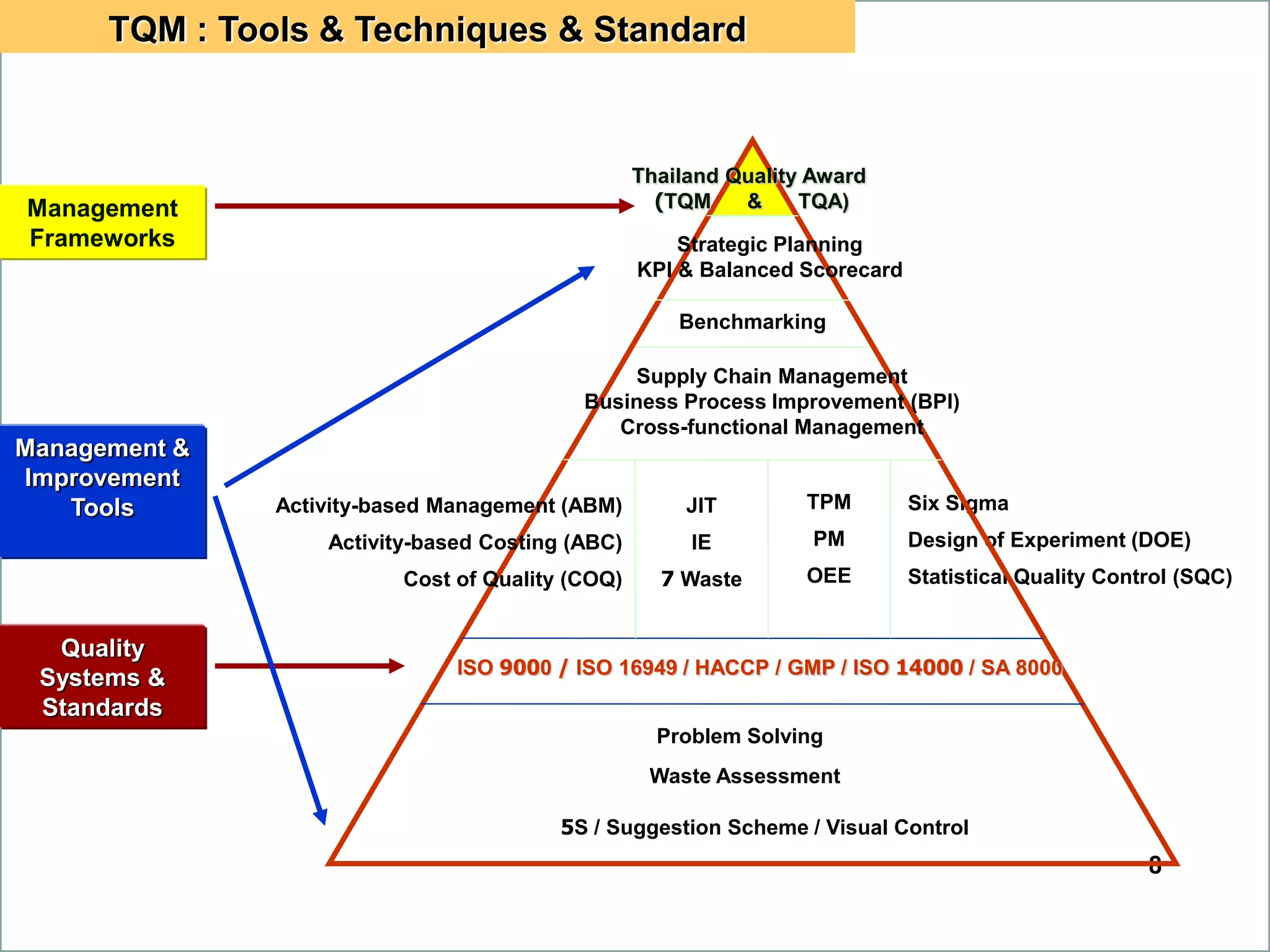 TQM : Tools & Techniques & Standard

Management Frameworks

Management & Improvement Tools

Quality Systems & Standards

Thailand Quality Award
(TQM & TQA)

Strategic Planning
KPI & Balanced Scorecard

Benchmarking

Supply Chain Management
Business Process Improvement (BPI)
Cross-functional Management

Activity-based Management (ABM)
Activity-based Costing (ABC)
Cost of Quality (COQ)

JIT
IE
7 Waste

TPM
PM
OEE

Six Sigma
Design of Experiment (DOE)
Statistical Quality Control (SQC)

ISO 9000 / ISO 16949 / HACCP / GMP / ISO 14000 / SA 8000

Problem Solving
Waste Assessment
5S / Suggestion Scheme / Visual Control

8